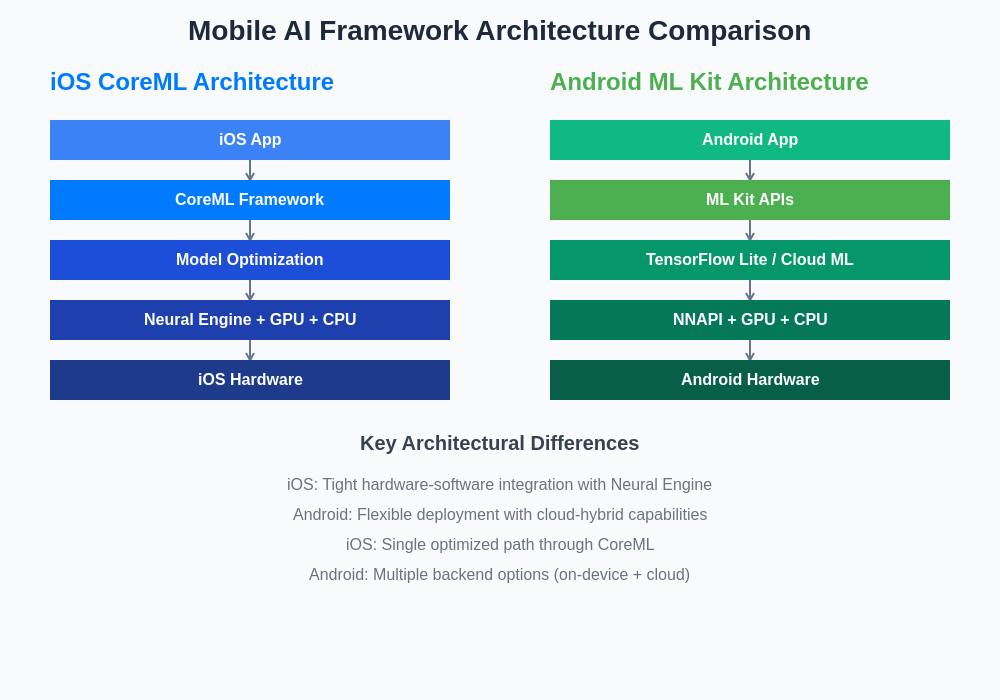 Mobile AI Framework Architecture Comparison

iOS CoreML Architecture

iOS App

CoreML Framework

Model Optimization

Neural Engine + GPU + CPU

iOS Hardware

Android ML Kit Architecture

Android App

ML Kit APIs

TensorFlow Lite / Cloud ML

NNAPI + GPU + CPU

Android Hardware

Key Architectural Differences

iOS: Tight hardware-software integration with Neural Engine

Android: Flexible deployment with cloud-hybrid capabilities

iOS: Single optimized path through CoreML

Android: Multiple backend options (on-device + cloud)